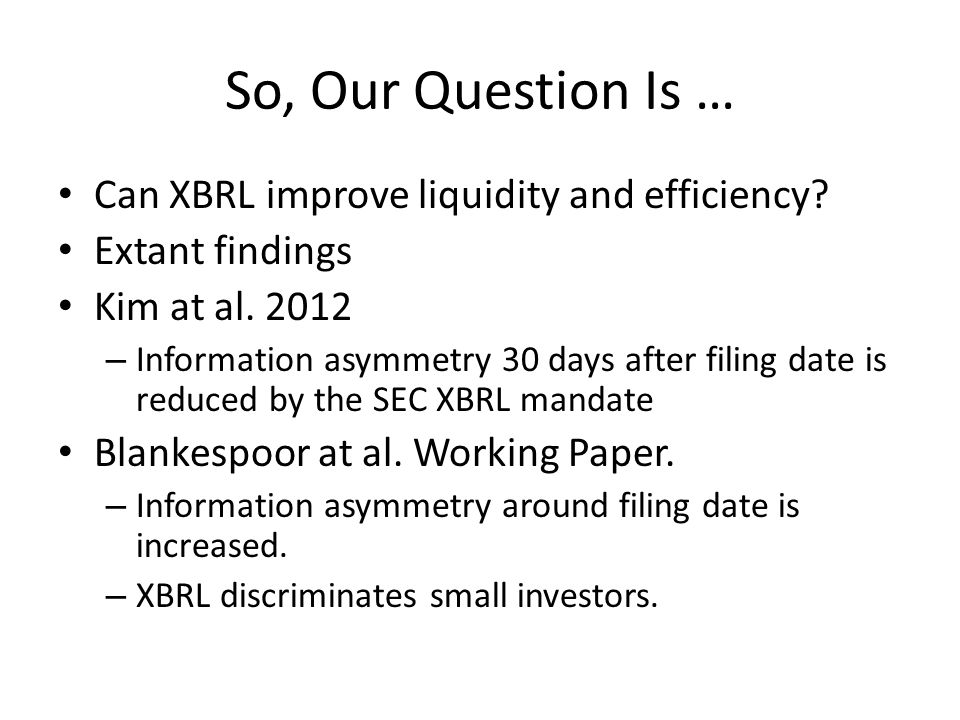 So, Our Question Is …

• Can XBRL improve liquidity and efficiency?
• Extant findings
• Kim at al. 2012
– Information asymmetry 30 days after filing date is reduced by the SEC XBRL mandate
• Blankespoor at al. Working Paper.
– Information asymmetry around filing date is increased.
– XBRL discriminates small investors.